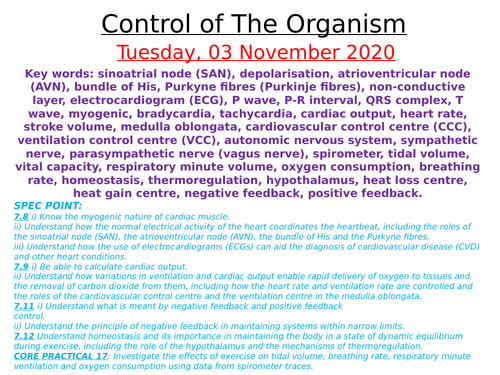 Control of The Organism

Tuesday, 03 November 2020

Key words: sinoatrial node (SAN), depolarisation, atrioventricular node (AVN), bundle of His, Purkyne fibres (Purkinje fibres), non-conductive layer, electrocardiogram (ECG), P wave, P-R interval, QRS complex, T wave, myogenic, bradycardia, tachycardia, cardiac output, heart rate, stroke volume, medulla oblongata, cardiovascular control centre (CCC), ventilation control centre (VCC), autonomic nervous system, sympathetic nerve, parasympathetic nerve (vagus nerve), spirometer, tidal volume, vital capacity, respiratory minute volume, oxygen consumption, breathing rate, homeostasis, thermoregulation, hypothalamus, heat loss centre, heat gain centre, negative feedback, positive feedback.

SPEC POINT:
7.8 i) Know the myogenic nature of cardiac muscle.
ii) Understand how the normal electrical activity of the heart coordinates the heartbeat, including the roles of the sinoatrial node (SAN), the atrioventricular node (AVN), the bundle of His and the Purkyne fibres.
iii) Understand how the use of electrocardiograms (ECGs) can aid the diagnosis of cardiovascular disease (CVD) and other heart conditions.
7.9 i) Be able to calculate cardiac output.
ii) Understand how variations in ventilation and cardiac output enable rapid delivery of oxygen to tissues and the removal of carbon dioxide from them, including how the heart rate and ventilation rate are controlled and the roles of the cardiovascular control centre and the ventilation centre in the medulla oblongata.
7.11 i) Understand what is meant by negative feedback and positive feedback control.
ii) Understand the principle of negative feedback in maintaining systems within narrow limits.
7.12 Understand homeostasis and its importance in maintaining the body in a state of dynamic equilibrium during exercise, including the role of the hypothalamus and the mechanisms of thermoregulation.
CORE PRACTICAL 17: Investigate the effects of exercise on tidal volume, breathing rate, respiratory minute ventilation and oxygen consumption using data from spirometer traces.